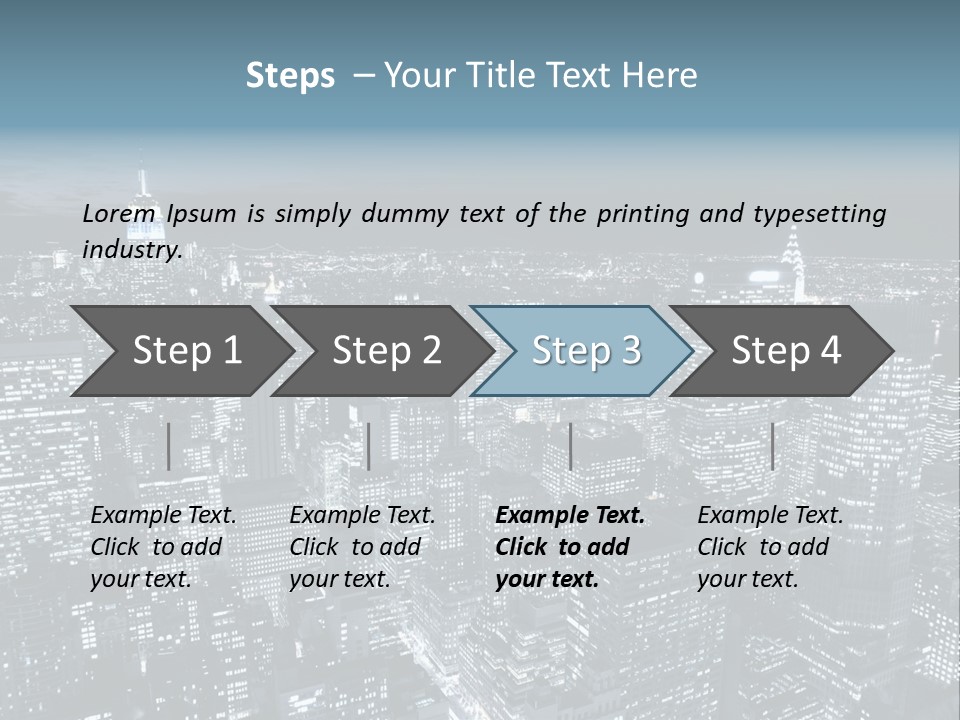 Steps – Your Title Text Here

Lorem Ipsum is simply dummy text of the printing and typesetting industry.

Step 1

Step 2

Step 3

Step 4

Example Text. Click to add your text.

Example Text. Click to add your text.

Example Text. Click to add your text.

Example Text. Click to add your text.